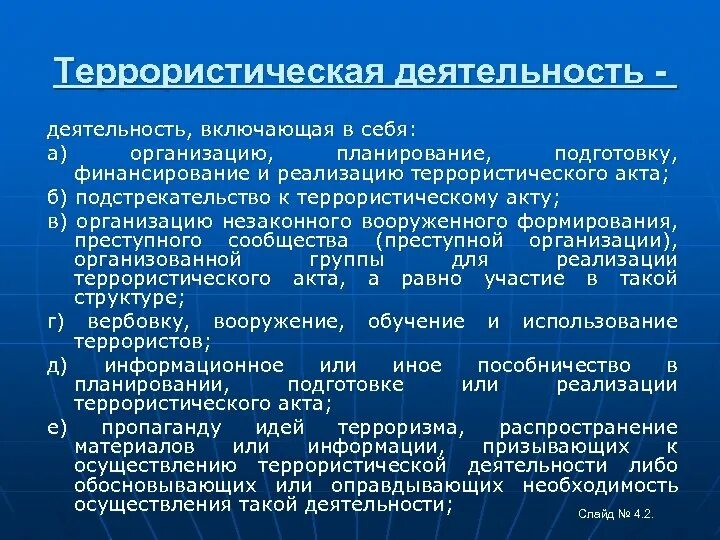 Террористическая деятельность -

деятельность, включающая в себя:

а) организацию, планирование, подготовку, финансирование и реализацию террористического акта;

б) подстрекательство к террористическому акту;

в) организацию незаконного вооруженного формирования, преступного сообщества (преступной организации), организованной группы для реализации террористического акта, а равно участие в такой структуре;

г) вербовку, вооружение, обучение и использование террористов;

д) информационное или иное пособничество в планировании, подготовке или реализации террористического акта;

е) пропаганду идей терроризма, распространение материалов или информации, призывающих к осуществлению террористической деятельности либо обосновывающих или оправдывающих необходимость осуществления такой деятельности;

Слайд № 4.2.